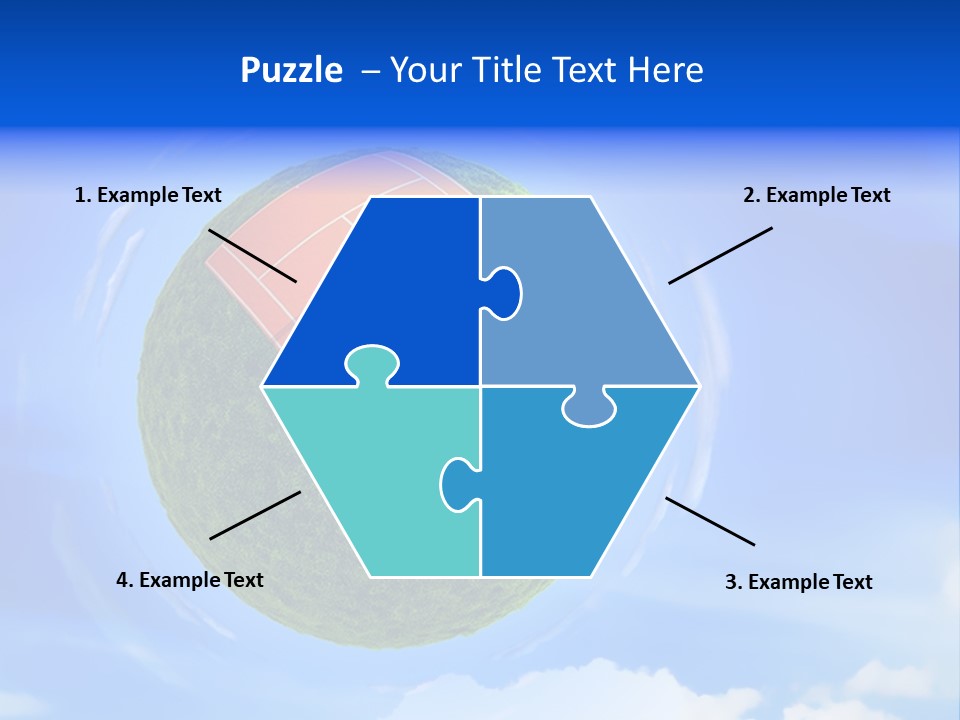 Puzzle – Your Title Text Here

1. Example Text

2. Example Text

4. Example Text

3. Example Text